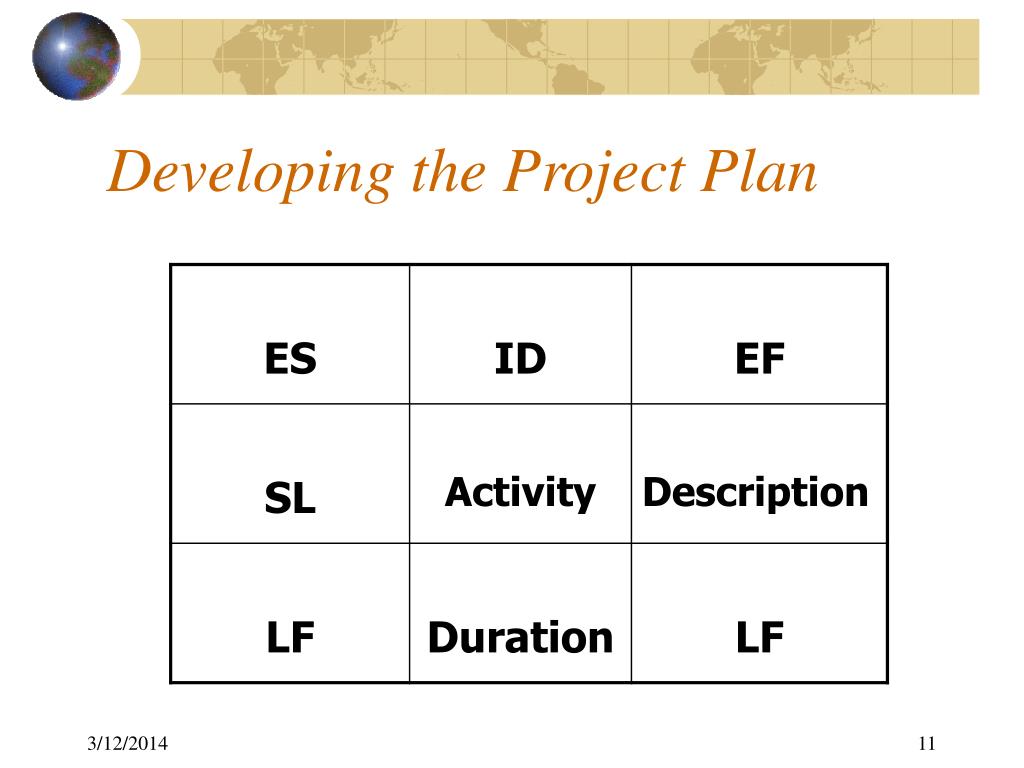 Developing the Project Plan

| ES | ID | EF |
|---|---|---|
| SL | Activity | Description |
| LF | Duration | LF |

3/12/2014

11